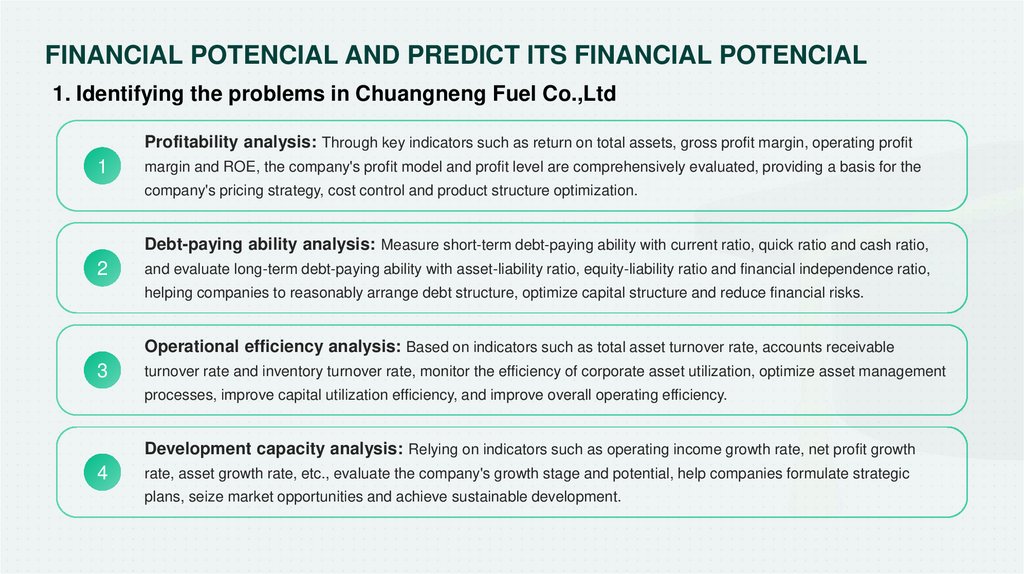 FINANCIAL POTENCIAL AND PREDICT ITS FINANCIAL POTENCIAL

1. Identifying the problems in Chuangneng Fuel Co.,Ltd

1

Profitability analysis: Through key indicators such as return on total assets, gross profit margin, operating profit margin and ROE, the company's profit model and profit level are comprehensively evaluated, providing a basis for the company's pricing strategy, cost control and product structure optimization.

2

Debt-paying ability analysis: Measure short-term debt-paying ability with current ratio, quick ratio and cash ratio, and evaluate long-term debt-paying ability with asset-liability ratio, equity-liability ratio and financial independence ratio, helping companies to reasonably arrange debt structure, optimize capital structure and reduce financial risks.

3

Operational efficiency analysis: Based on indicators such as total asset turnover rate, accounts receivable turnover rate and inventory turnover rate, monitor the efficiency of corporate asset utilization, optimize asset management processes, improve capital utilization efficiency, and improve overall operating efficiency.

4

Development capacity analysis: Relying on indicators such as operating income growth rate, net profit growth rate, asset growth rate, etc., evaluate the company's growth stage and potential, help companies formulate strategic plans, seize market opportunities and achieve sustainable development.